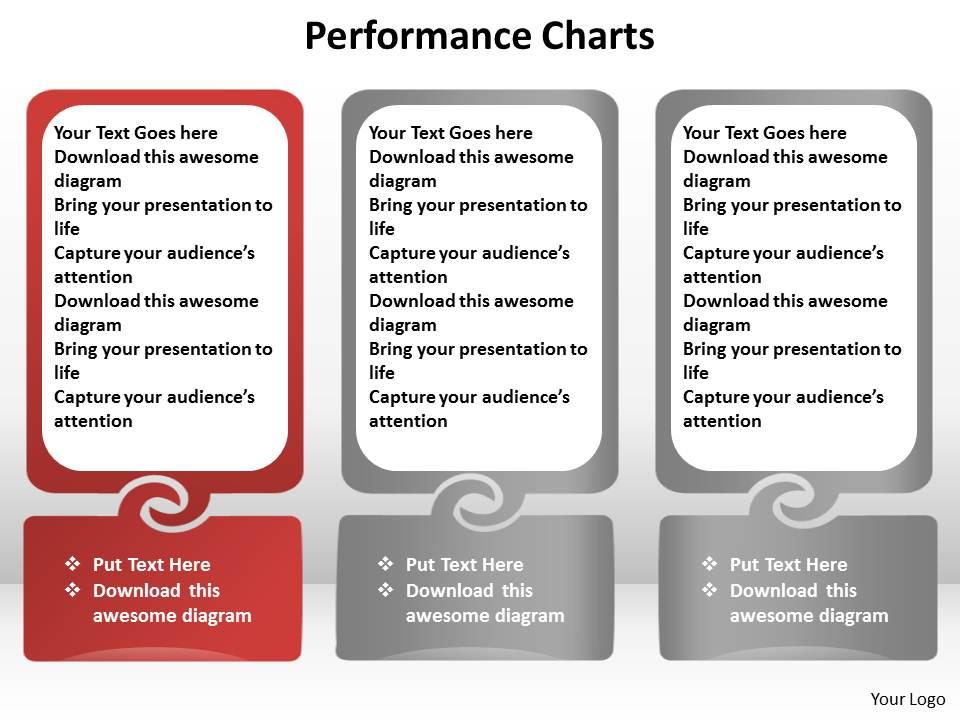 Performance Charts

Your Text Goes here
Download this awesome diagram
Bring your presentation to life
Capture your audience's attention
Download this awesome diagram
Bring your presentation to life
Capture your audience's attention

❖ Put Text Here
❖ Download this awesome diagram

Your Text Goes here
Download this awesome diagram
Bring your presentation to life
Capture your audience's attention
Download this awesome diagram
Bring your presentation to life
Capture your audience's attention

❖ Put Text Here
❖ Download this awesome diagram

Your Text Goes here
Download this awesome diagram
Bring your presentation to life
Capture your audience's attention
Download this awesome diagram
Bring your presentation to life
Capture your audience's attention

❖ Put Text Here
❖ Download this awesome diagram

Your Logo